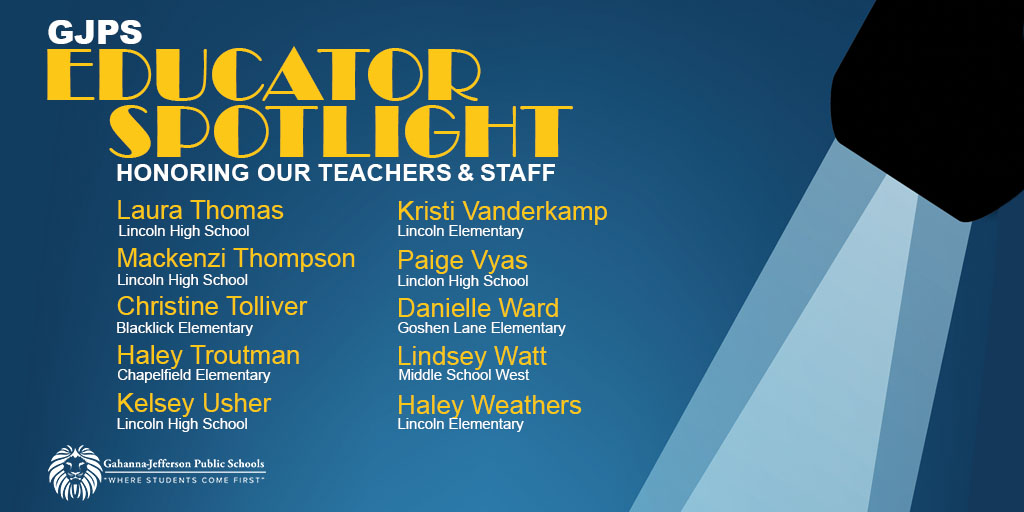 GJPS
EDUCATOR SPOTLIGHT
HONORING OUR TEACHERS & STAFF

Laura Thomas
Lincoln High School

Mackenzi Thompson
Lincoln High School

Christine Tolliver
Blacklick Elementary

Haley Troutman
Chapelfield Elementary

Kelsey Usher
Lincoln High School

Kristi Vanderkamp
Lincoln Elementary

Paige Vyas
Linclon High School

Danielle Ward
Goshen Lane Elementary

Lindsey Watt
Middle School West

Haley Weathers
Lincoln Elementary

Gahanna-Jefferson Public Schools
"WHERE STUDENTS COME FIRST"